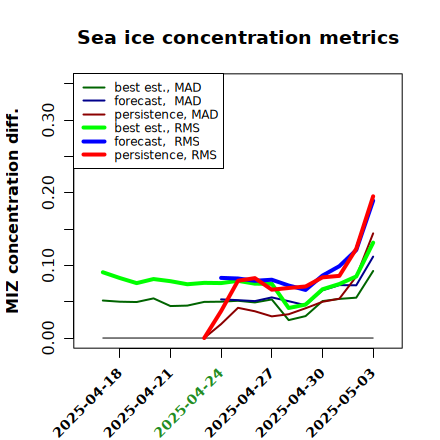 Sea ice concentration metrics

best est., MAD
forecast, MAD
persistence, MAD
best est., RMS
forecast, RMS
persistence, RMS

MIZ concentration diff.

0.00
0.10
0.20
0.30

2025-04-18
2025-04-21
2025-04-24
2025-04-27
2025-04-30
2025-05-03